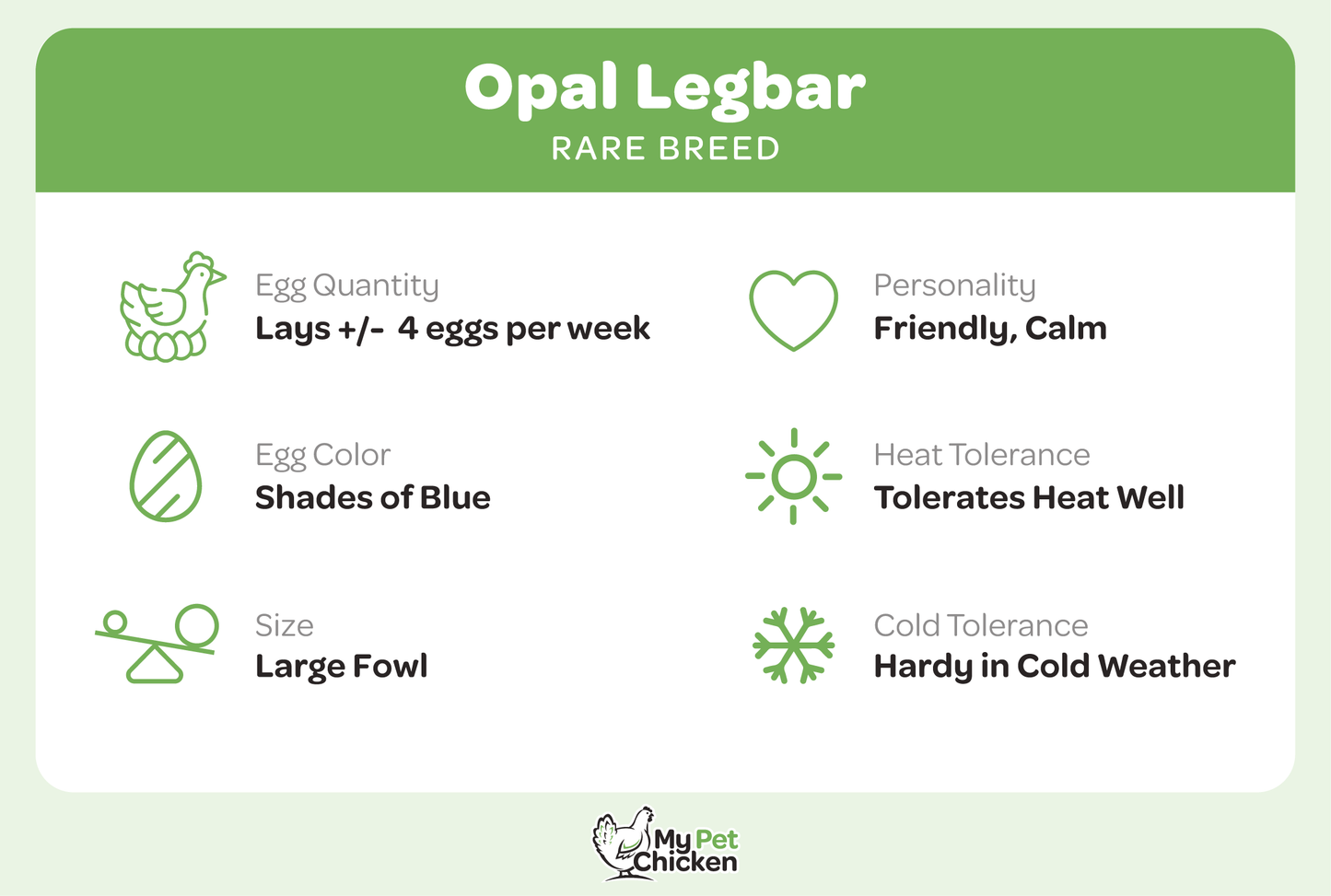 Opal Legbar
RARE BREED

Egg Quantity
Lays +/- 4 eggs per week

Egg Color
Shades of Blue

Size
Large Fowl

Personality
Friendly, Calm

Heat Tolerance
Tolerates Heat Well

Cold Tolerance
Hardy in Cold Weather

My Pet Chicken